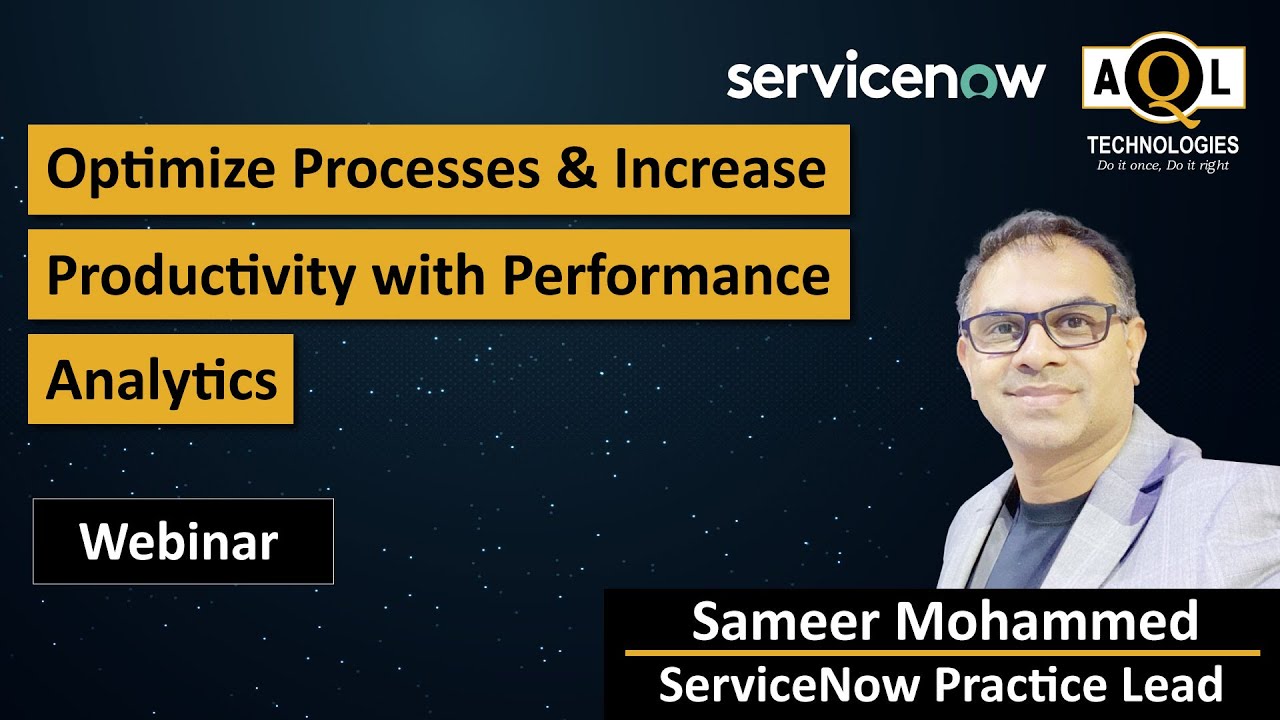 servicenow

AQL
TECHNOLOGIES
Do it once, Do it right

Optimize Processes & Increase Productivity with Performance Analytics

Webinar

Sameer Mohammed
ServiceNow Practice Lead